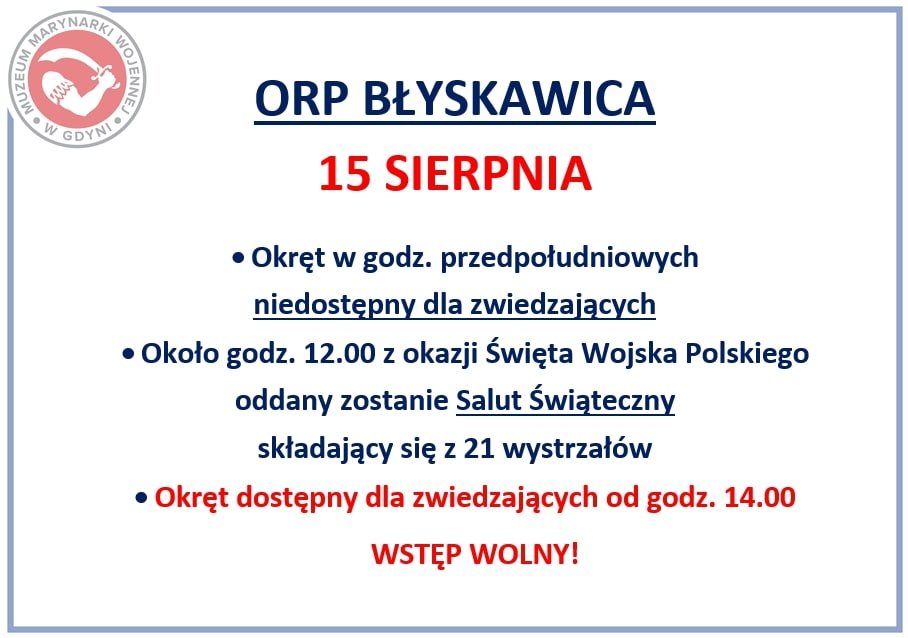 MUZEUM MARYNARKI WOJENNEJ W GDYNI

ORP BŁYSKAWICA

15 SIERPNIA

• Okręt w godz. przedpołudniowych niedostępny dla zwiedzających

• Około godz. 12.00 z okazji Święta Wojska Polskiego oddany zostanie Salut Świąteczny składający się z 21 wystrzałów

• Okręt dostępny dla zwiedzających od godz. 14.00

WSTĘP WOLNY!